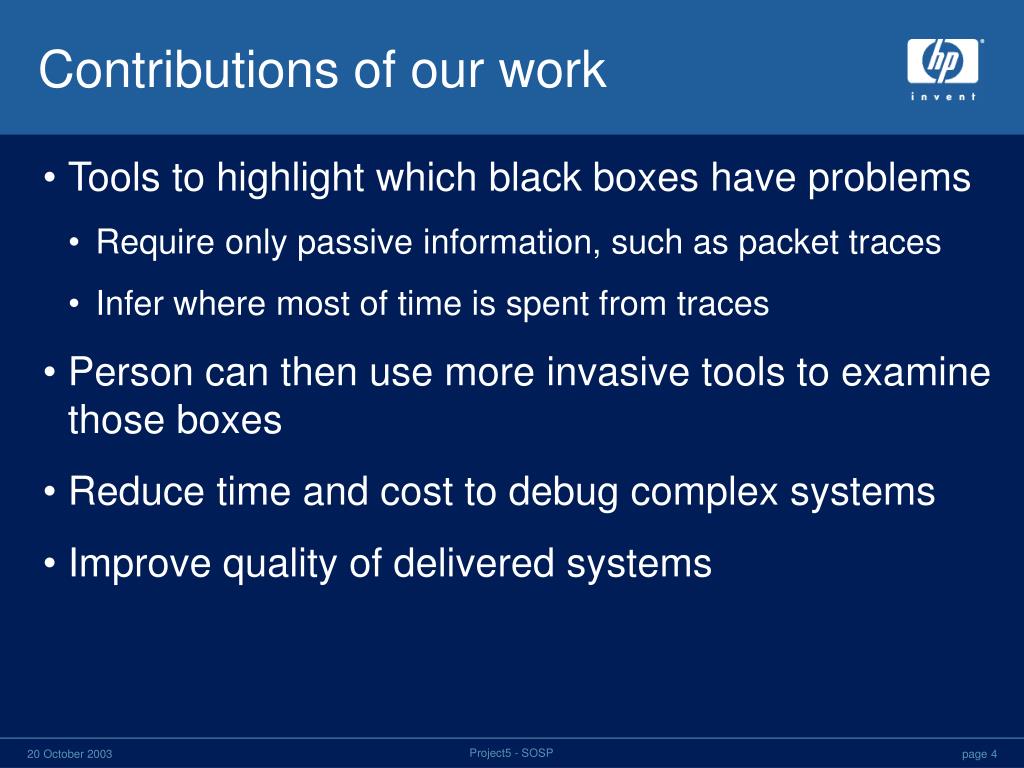 Contributions of our work

hp
invent

• Tools to highlight which black boxes have problems
  • Require only passive information, such as packet traces
  • Infer where most of time is spent from traces
• Person can then use more invasive tools to examine those boxes
• Reduce time and cost to debug complex systems
• Improve quality of delivered systems

20 October 2003

Project5 - SOSP

page 4